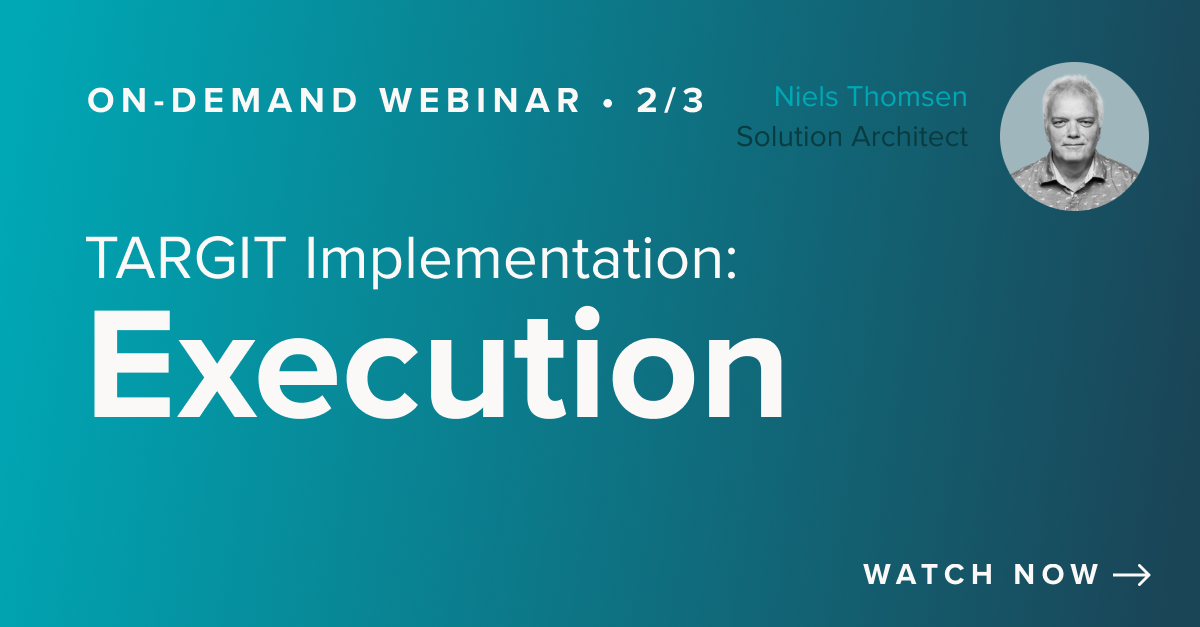 ON-DEMAND WEBINAR • 2/3

Niels Thomsen
Solution Architect

TARGIT Implementation:
Execution

WATCH NOW →